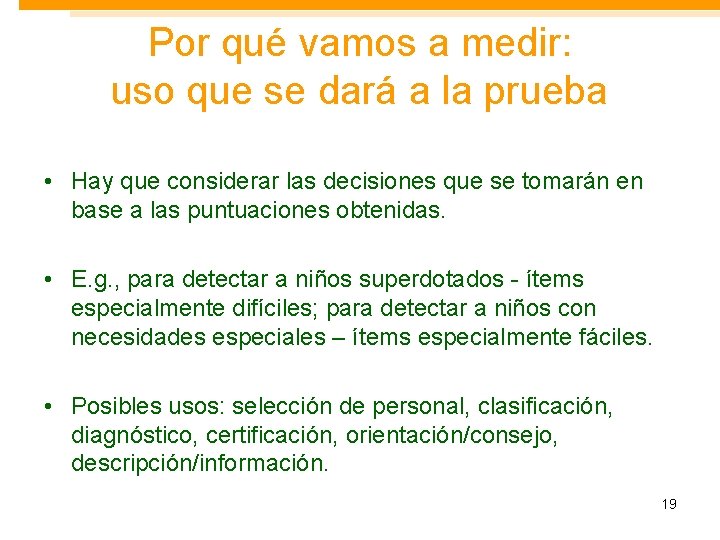 Por qué vamos a medir:
uso que se dará a la prueba

• Hay que considerar las decisiones que se tomarán en base a las puntuaciones obtenidas.

• E.g., para detectar a niños superdotados - ítems especialmente difíciles; para detectar a niños con necesidades especiales – ítems especialmente fáciles.

• Posibles usos: selección de personal, clasificación, diagnóstico, certificación, orientación/consejo, descripción/información.

19